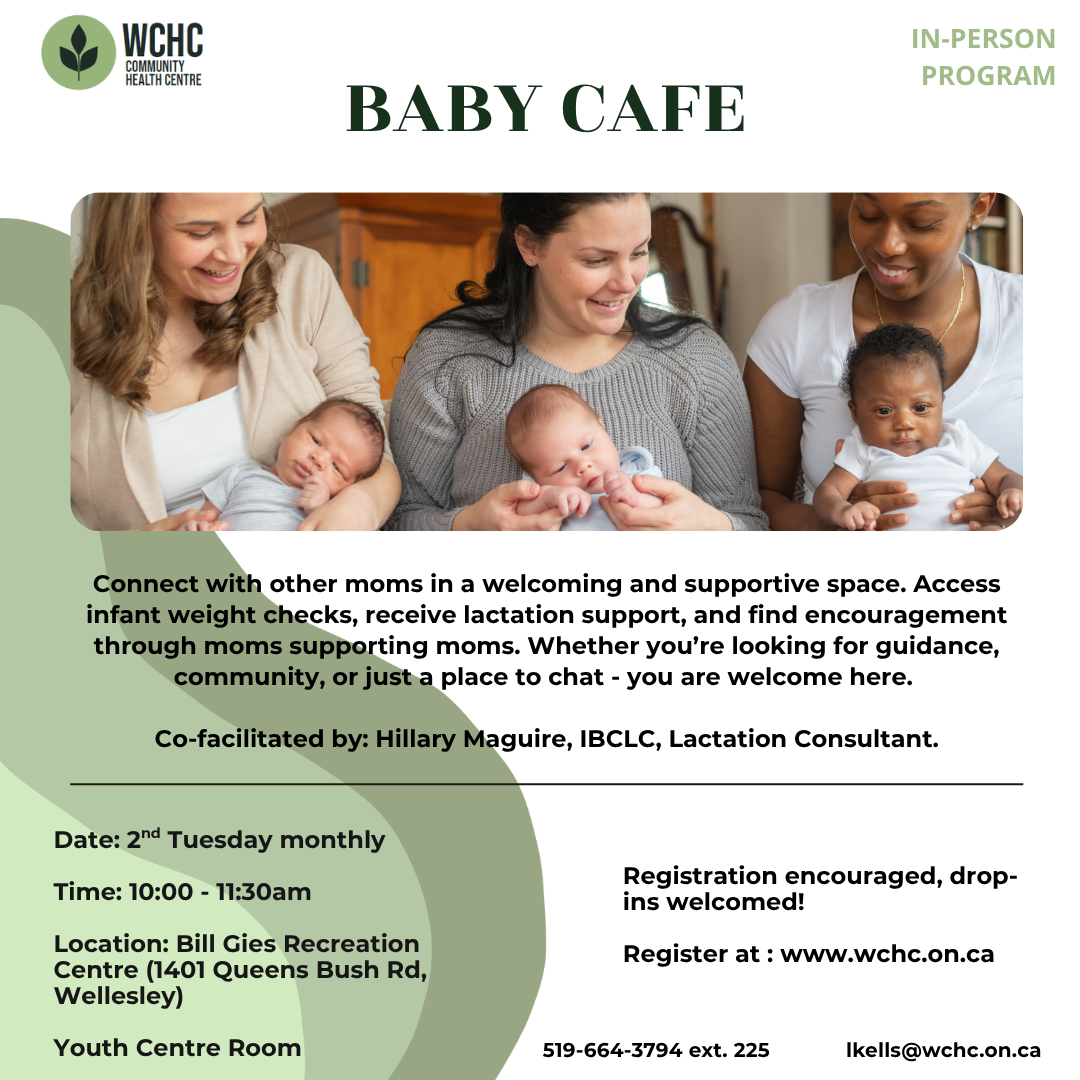 WCHC
COMMUNITY HEALTH CENTRE

IN-PERSON PROGRAM

BABY CAFE

Connect with other moms in a welcoming and supportive space. Access infant weight checks, receive lactation support, and find encouragement through moms supporting moms. Whether you're looking for guidance, community, or just a place to chat - you are welcome here.

Co-facilitated by: Hillary Maguire, IBCLC, Lactation Consultant.

Date: 2$^{nd}$ Tuesday monthly

Time: 10:00 - 11:30am

Location: Bill Gies Recreation Centre (1401 Queens Bush Rd, Wellesley)

Youth Centre Room

Registration encouraged, drop-ins welcomed!

Register at : www.wchc.on.ca

519-664-3794 ext. 225

lkells@wchc.on.ca